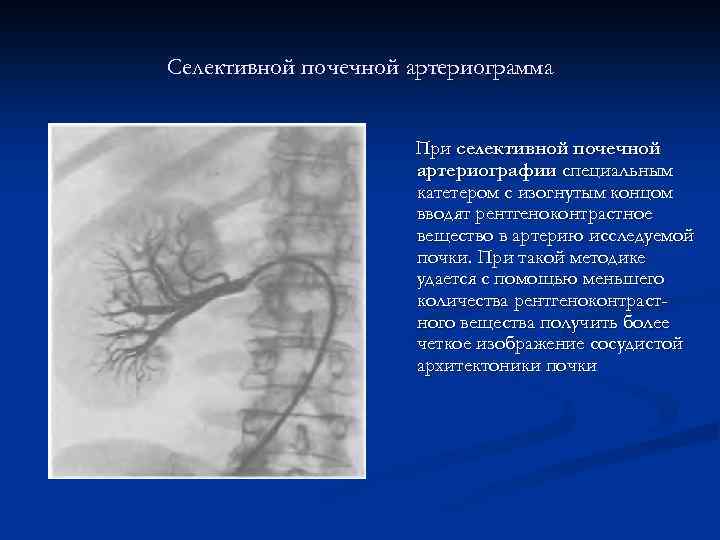 Селективной почечной артериограмма

При селективной почечной артериографии специальным катетером с изогнутым концом вводят рентгеноконтрастное вещество в артерию исследуемой почки. При такой методике удается с помощью меньшего количества рентгеноконтрастного вещества получить более четкое изображение сосудистой архитектоники почки